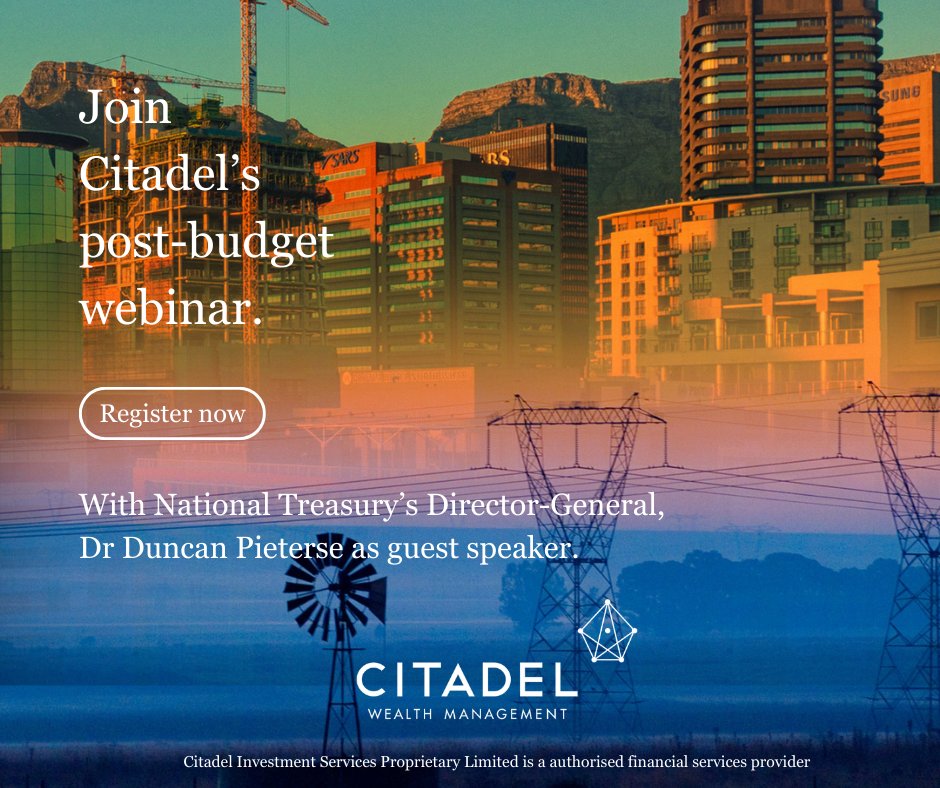 Join Citadel's post-budget webinar.

Register now

With National Treasury's Director-General, Dr Duncan Pieterse as guest speaker.

SARS

SARS

SUNG

CITADEL
WEALTH MANAGEMENT

Citadel Investment Services Proprietary Limited is a authorised financial services provider